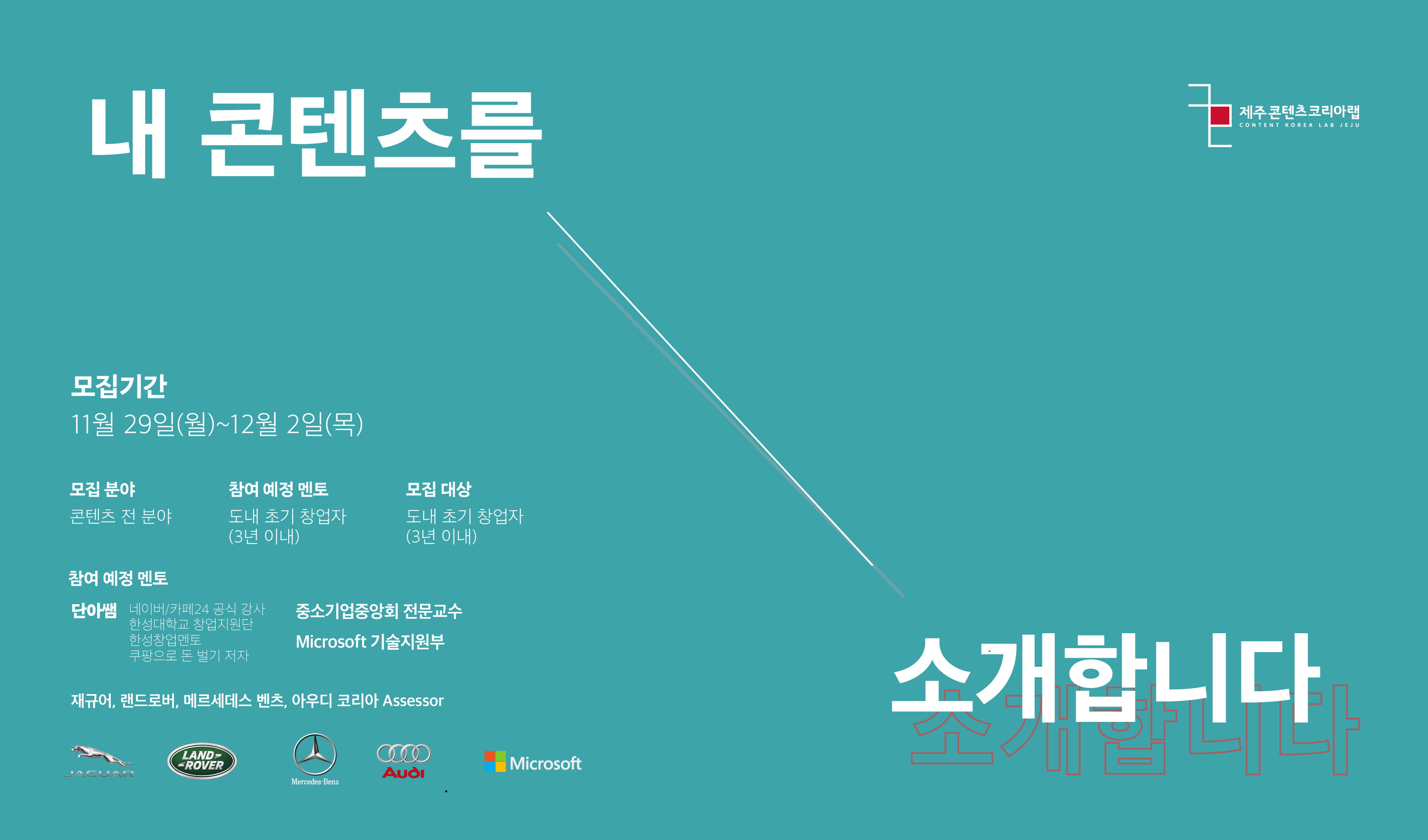 내 콘텐츠를

제주콘텐츠코리아랩
CONTENT KOREA LAB JEJU

모집기간
11월 29일(월)~12월 2일(목)

모집 분야
콘텐츠 전 분야

참여 예정 멘토
도내 초기 창업자 (3년 이내)

모집 대상
도내 초기 창업자 (3년 이내)

참여 예정 멘토

단아쌤
네이버/카페24 공식 강사
한성대학교 창업지원단
한성창업멘토
쿠팡으로 돈 벌기 저자

중소기업중앙회 전문교수
Microsoft 기술지원부

재규어, 랜드로버, 메르세데스 벤츠, 아우디 코리아 Assessor

JAGUAR
LAND ROVER
Mercedes-Benz
Audi
Microsoft

소개합니다
소개합니다